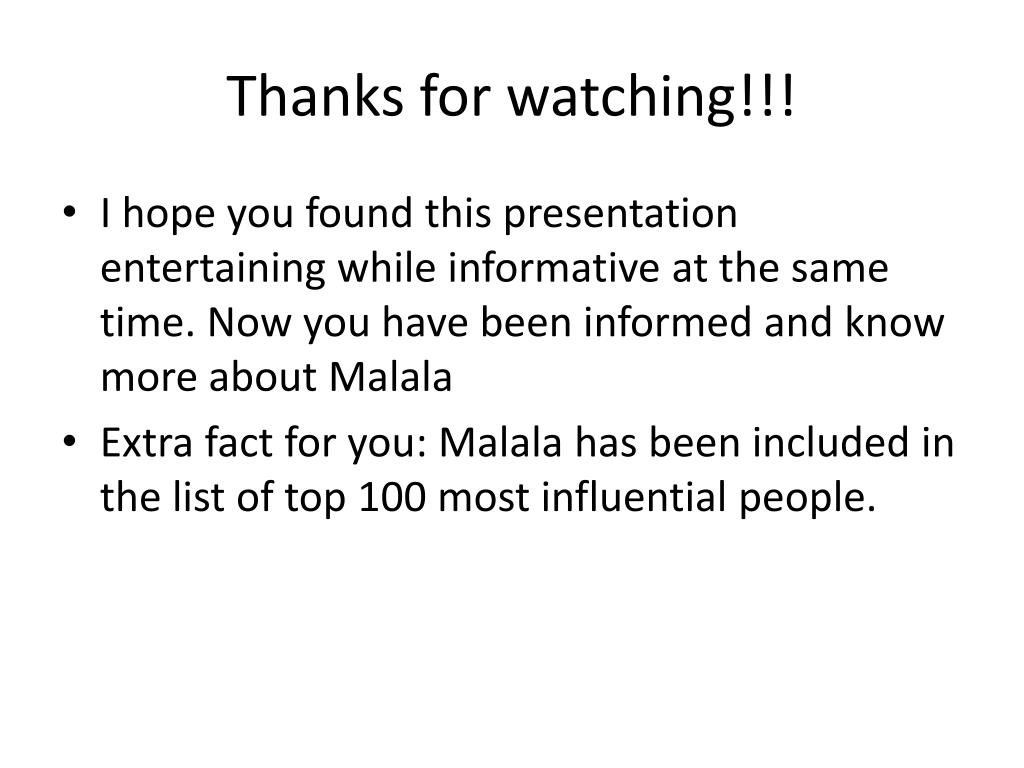 Thanks for watching!!!

• I hope you found this presentation entertaining while informative at the same time. Now you have been informed and know more about Malala

• Extra fact for you: Malala has been included in the list of top 100 most influential people.